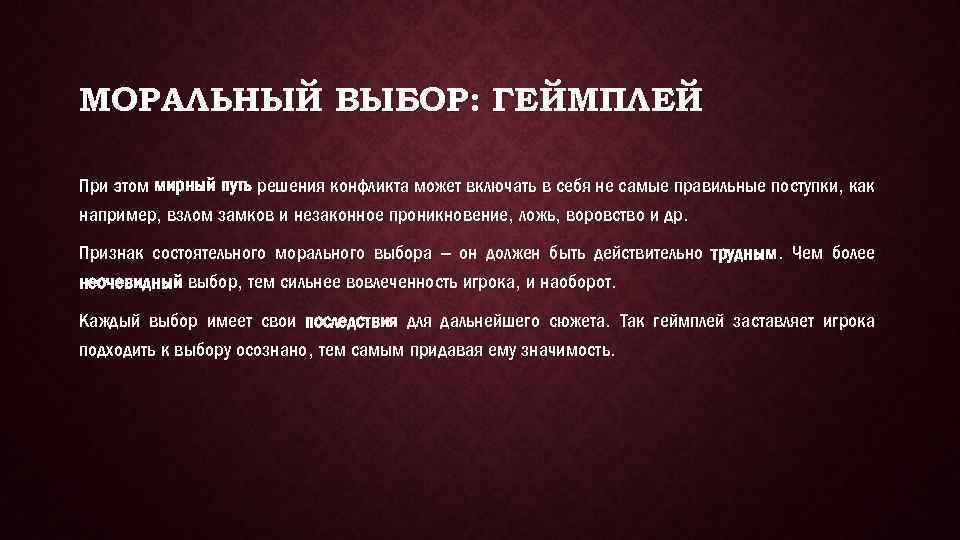 МОРАЛЬНЫЙ ВЫБОР: ГЕЙМПЛЕЙ

При этом мирный путь решения конфликта может включать в себя не самые правильные поступки, как например, взлом замков и незаконное проникновение, ложь, воровство и др.

Признак состоятельного морального выбора – он должен быть действительно трудным. Чем более неочевидный выбор, тем сильнее вовлеченность игрока, и наоборот.

Каждый выбор имеет свои последствия для дальнейшего сюжета. Так геймплей заставляет игрока подходить к выбору осознано, тем самым придавая ему значимость.